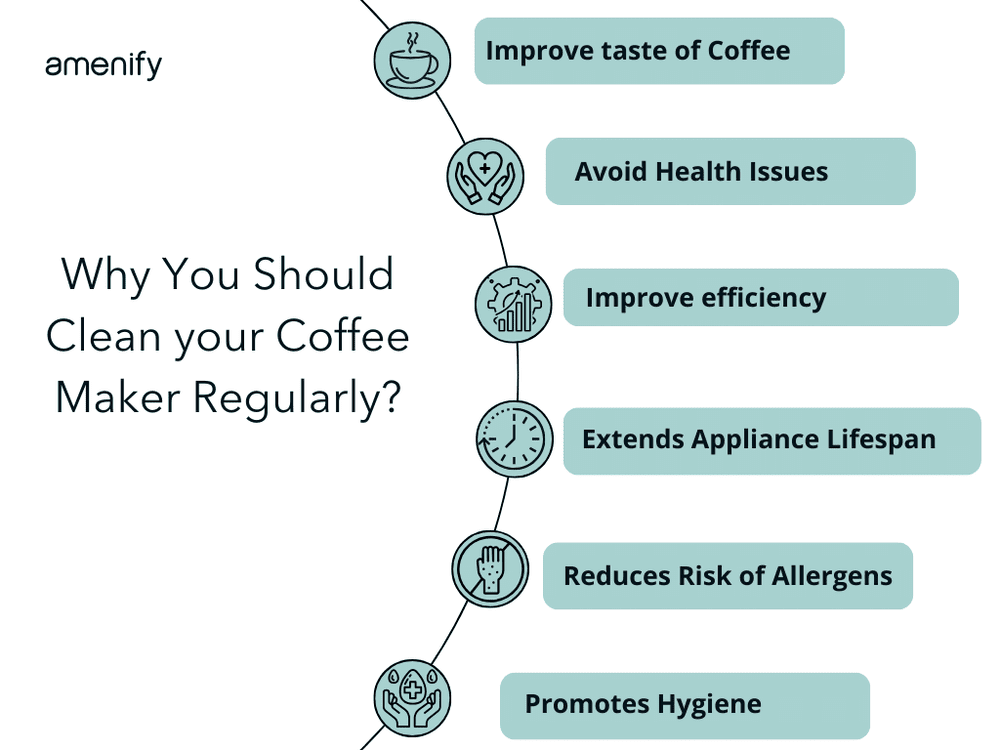 amenify

Why You Should Clean your Coffee Maker Regularly?

Improve taste of Coffee

Avoid Health Issues

Improve efficiency

Extends Appliance Lifespan

Reduces Risk of Allergens

Promotes Hygiene